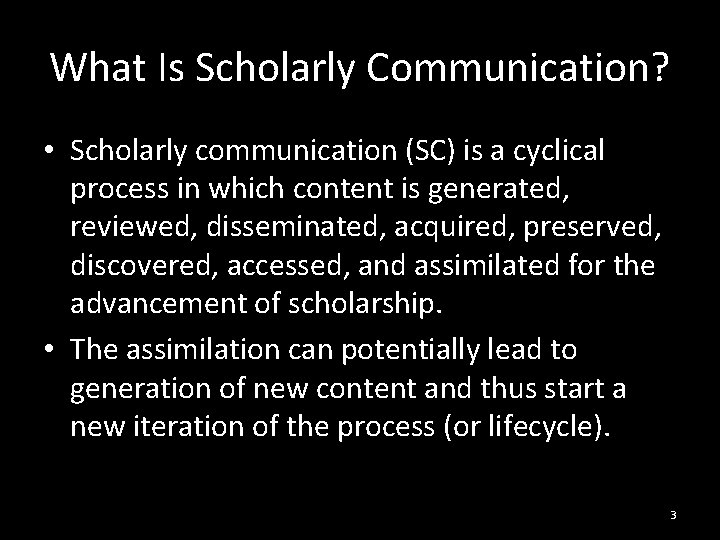 What Is Scholarly Communication?

• Scholarly communication (SC) is a cyclical process in which content is generated, reviewed, disseminated, acquired, preserved, discovered, accessed, and assimilated for the advancement of scholarship.

• The assimilation can potentially lead to generation of new content and thus start a new iteration of the process (or lifecycle).

3